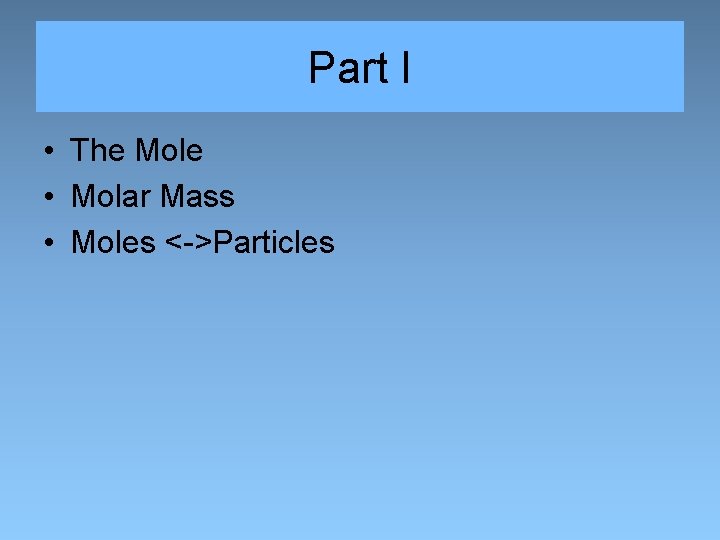 Part I

• The Mole
• Molar Mass
• Moles <->Particles